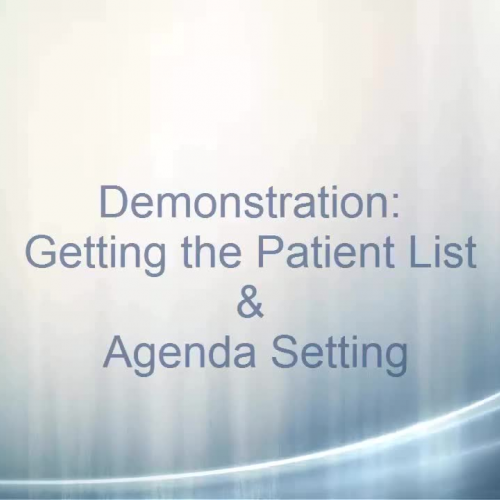 Demonstration:
Getting the Patient List
&
Agenda Setting